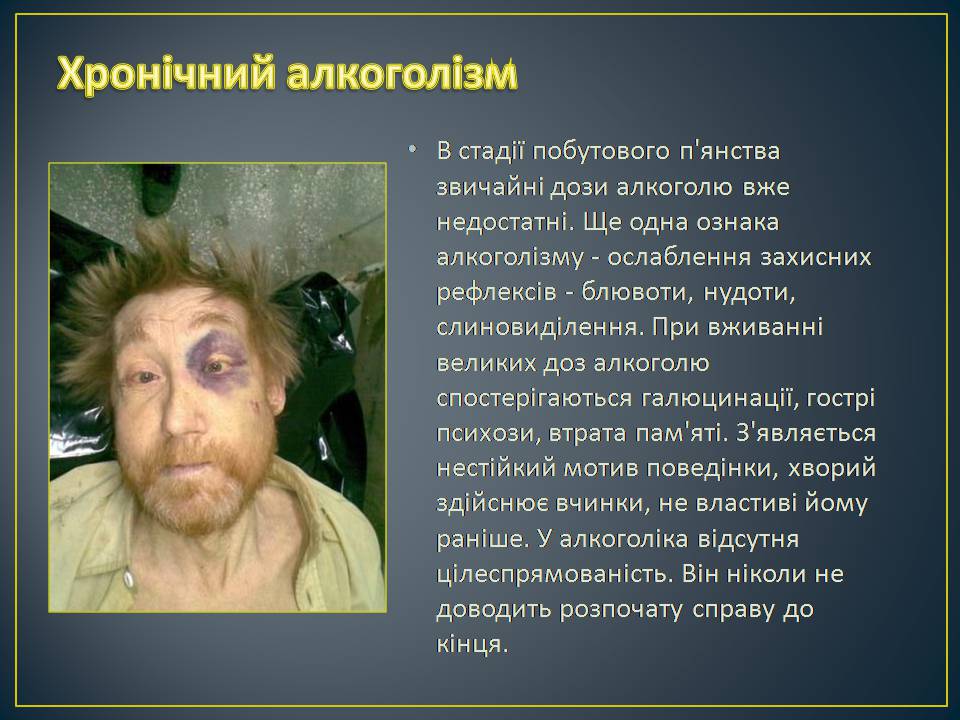 Хронічний алкоголізм

• В стадії побутового п'янства звичайні дози алкоголю вже недостатні. Ще одна ознака алкоголізму - ослаблення захисних рефлексів - блювоти, нудоти, слиновиділення. При вживанні великих доз алкоголю спостерігаються галюцинації, гострі психози, втрата пам'яті. З'являється нестійкий мотив поведінки, хворий здійснює вчинки, не властиві йому раніше. У алкоголіка відсутня цілеспрямованість. Він ніколи не доводить розпочату справу до кінця.